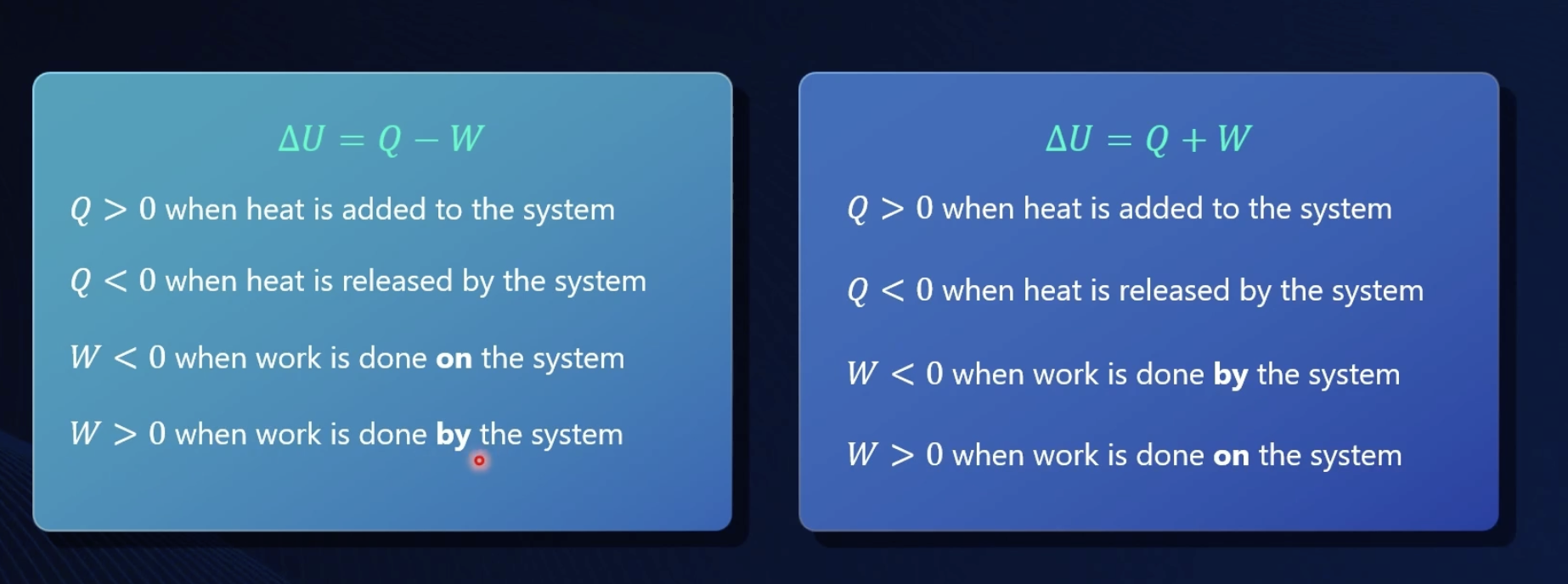 $\Delta U = Q - W$

$Q > 0$ when heat is added to the system

$Q < 0$ when heat is released by the system

$W < 0$ when work is done **on** the system

$W > 0$ when work is done **by** the system

$\Delta U = Q + W$

$Q > 0$ when heat is added to the system

$Q < 0$ when heat is released by the system

$W < 0$ when work is done **by** the system

$W > 0$ when work is done **on** the system